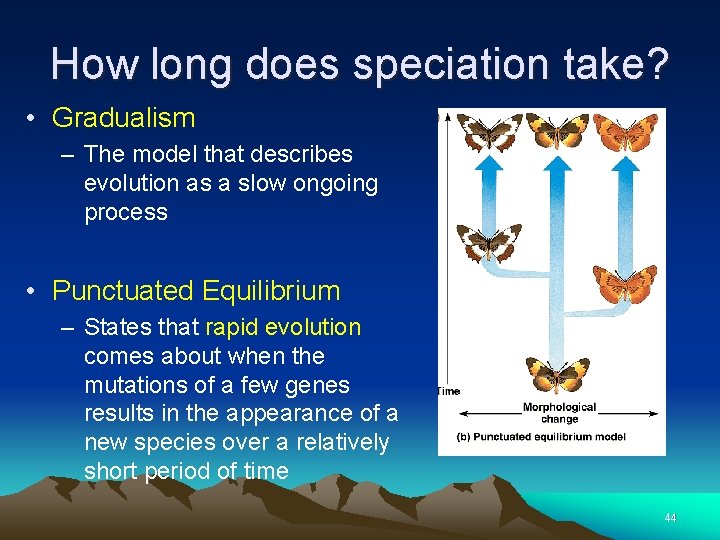 How long does speciation take?

• Gradualism
– The model that describes evolution as a slow ongoing process

• Punctuated Equilibrium
– States that rapid evolution comes about when the mutations of a few genes results in the appearance of a new species over a relatively short period of time

Time

Morphological change

(b) Punctuated equilibrium model

44